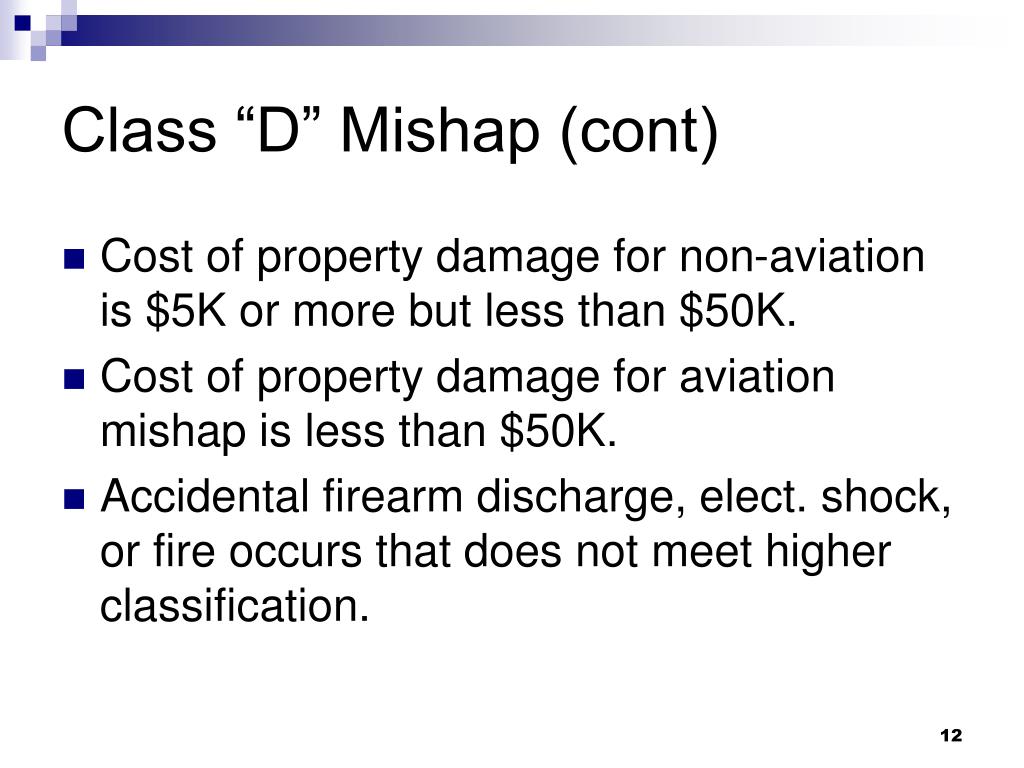 Class “D” Mishap (cont)

- Cost of property damage for non-aviation is \$5K or more but less than \$50K.
- Cost of property damage for aviation mishap is less than \$50K.
- Accidental firearm discharge, elect. shock, or fire occurs that does not meet higher classification.

12